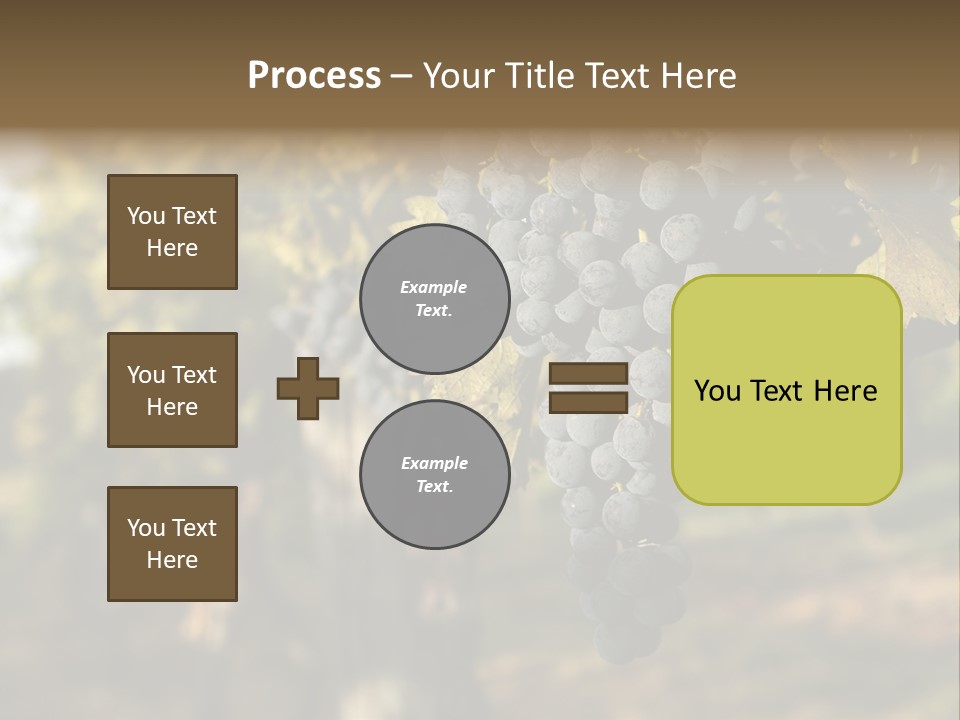 Process – Your Title Text Here

You Text Here

You Text Here

You Text Here

Example Text.

Example Text.

You Text Here